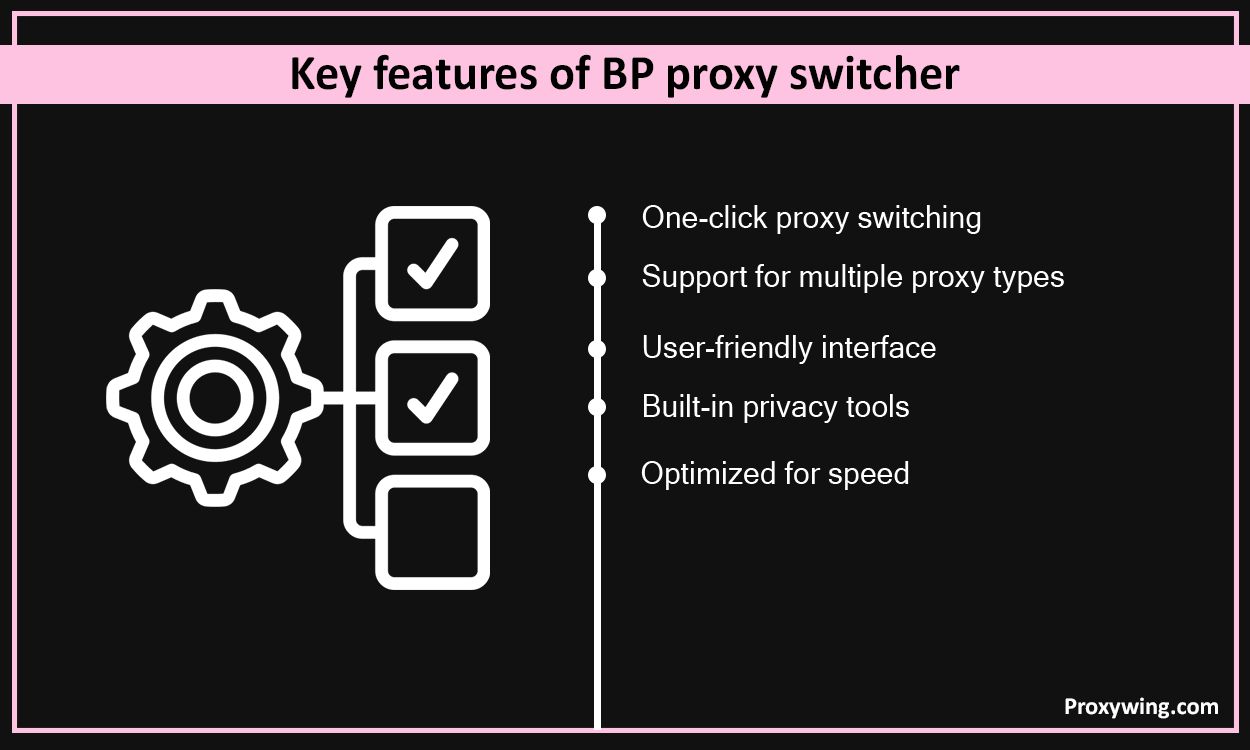 Key features of BP proxy switcher

One-click proxy switching
Support for multiple proxy types
User-friendly interface
Built-in privacy tools
Optimized for speed

Proxywing.com